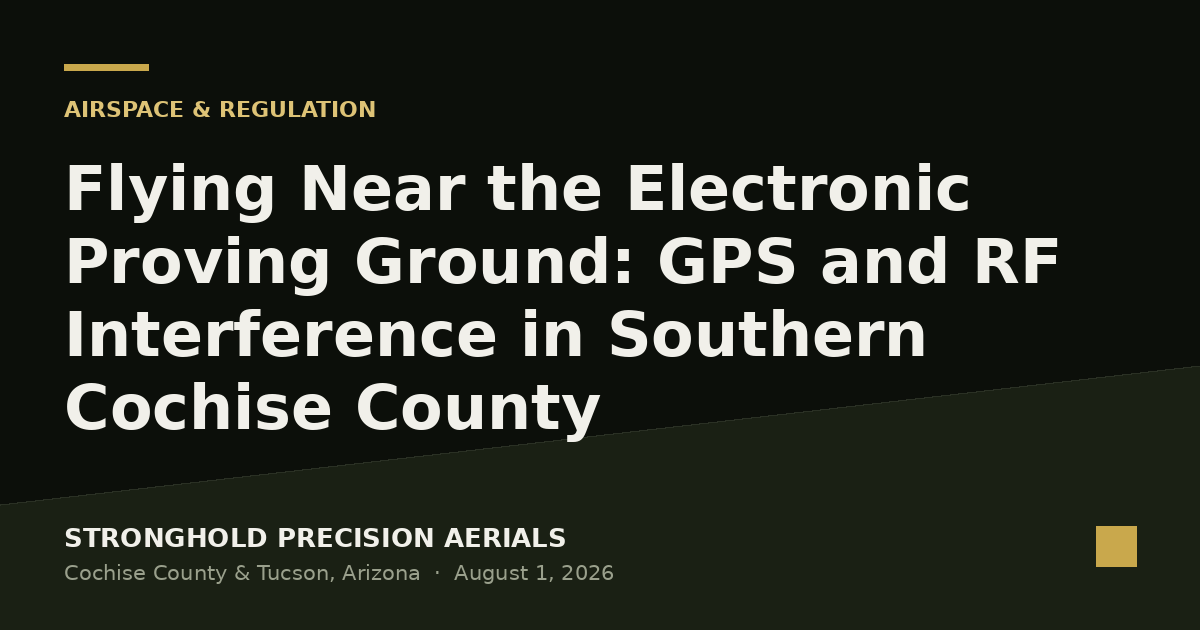 AIRSPACE & REGULATION

Flying Near the Electronic Proving Ground: GPS and RF Interference in Southern Cochise County

STRONGHOLD PRECISION AERIALS

Cochise County & Tucson, Arizona · August 1, 2026